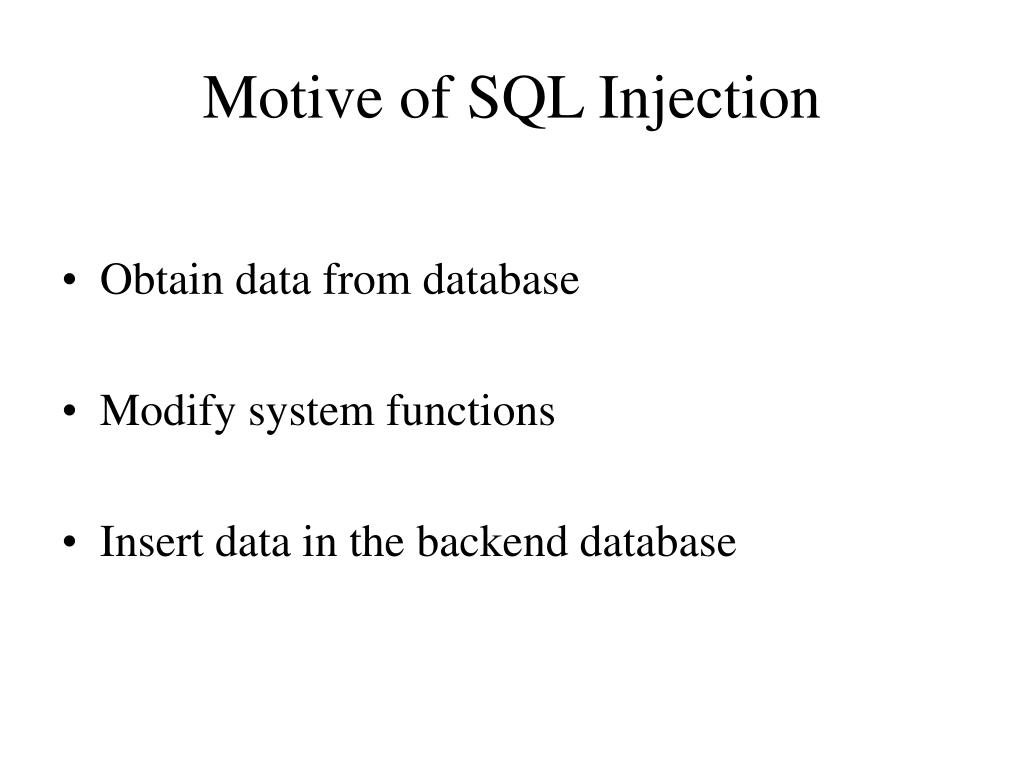 Motive of SQL Injection

• Obtain data from database

• Modify system functions

• Insert data in the backend database